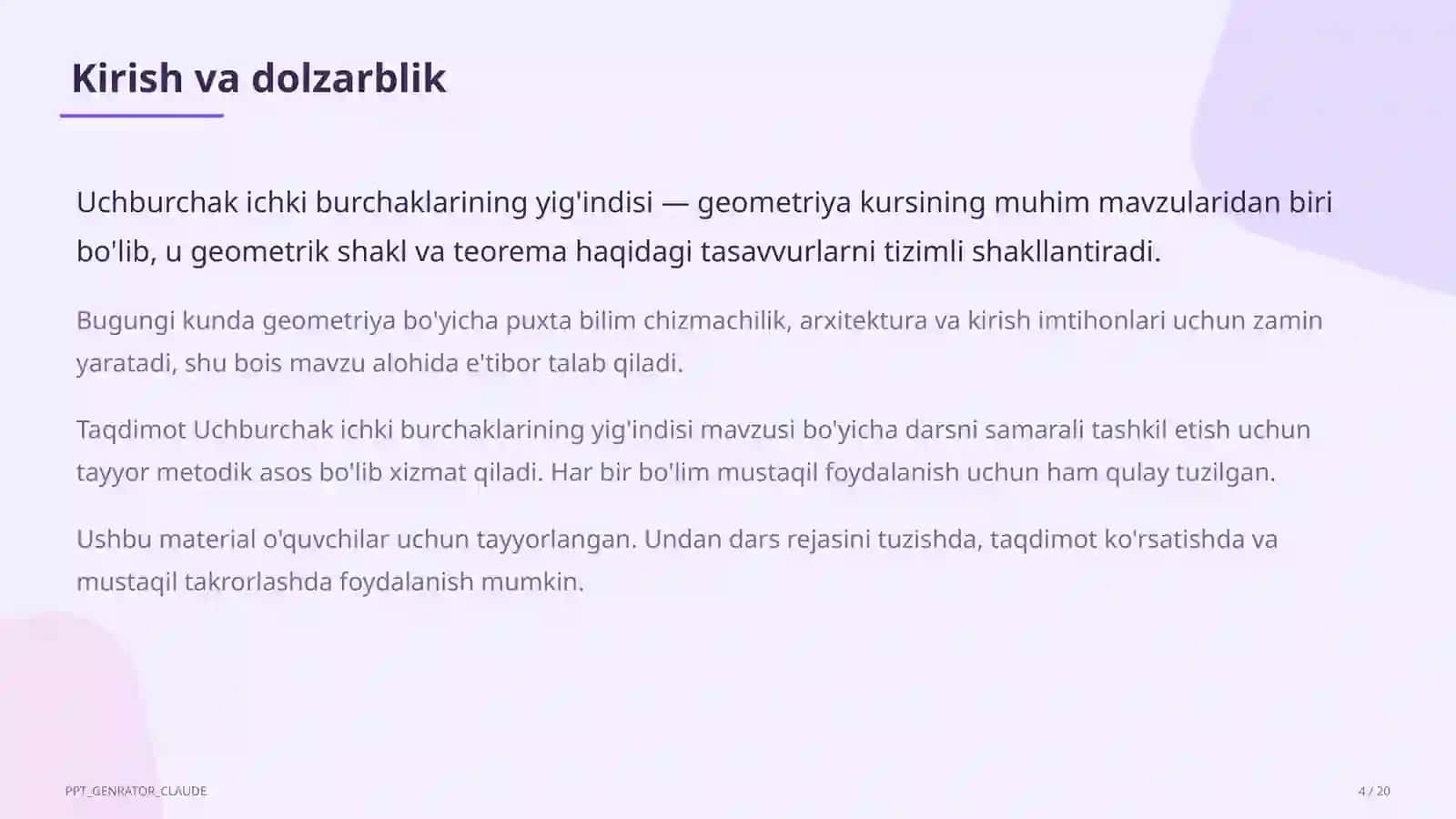 Kirish va dolzarblik

Uchburchak ichki burchaklarining yig'indisi — geometriya kursining muhim mavzularidan biri bo'lib, u geometrik shakl va teorema haqidagi tasavvurlarni tizimli shakllantiradi.

Bugungi kunda geometriya bo'yicha puxta bilim chizmachilik, arxitektura va kirish imtihonlari uchun zamin yaratadi, shu bois mavzu alohida e'tibor talab qiladi.

Taqdimot Uchburchak ichki burchaklarining yig'indisi mavzusi bo'yicha darsni samarali tashkil etish uchun tayyor metodik asos bo'lib xizmat qiladi. Har bir bo'lim mustaqil foydalanish uchun ham qulay tuzilgan.

Ushbu material o'quvchilar uchun tayyorlangan. Undan dars rejasini tuzishda, taqdimot ko'rsatishda va mustaqil takrorlashda foydalanish mumkin.

PPT_GENRATOR_CLAUDE

4 / 20